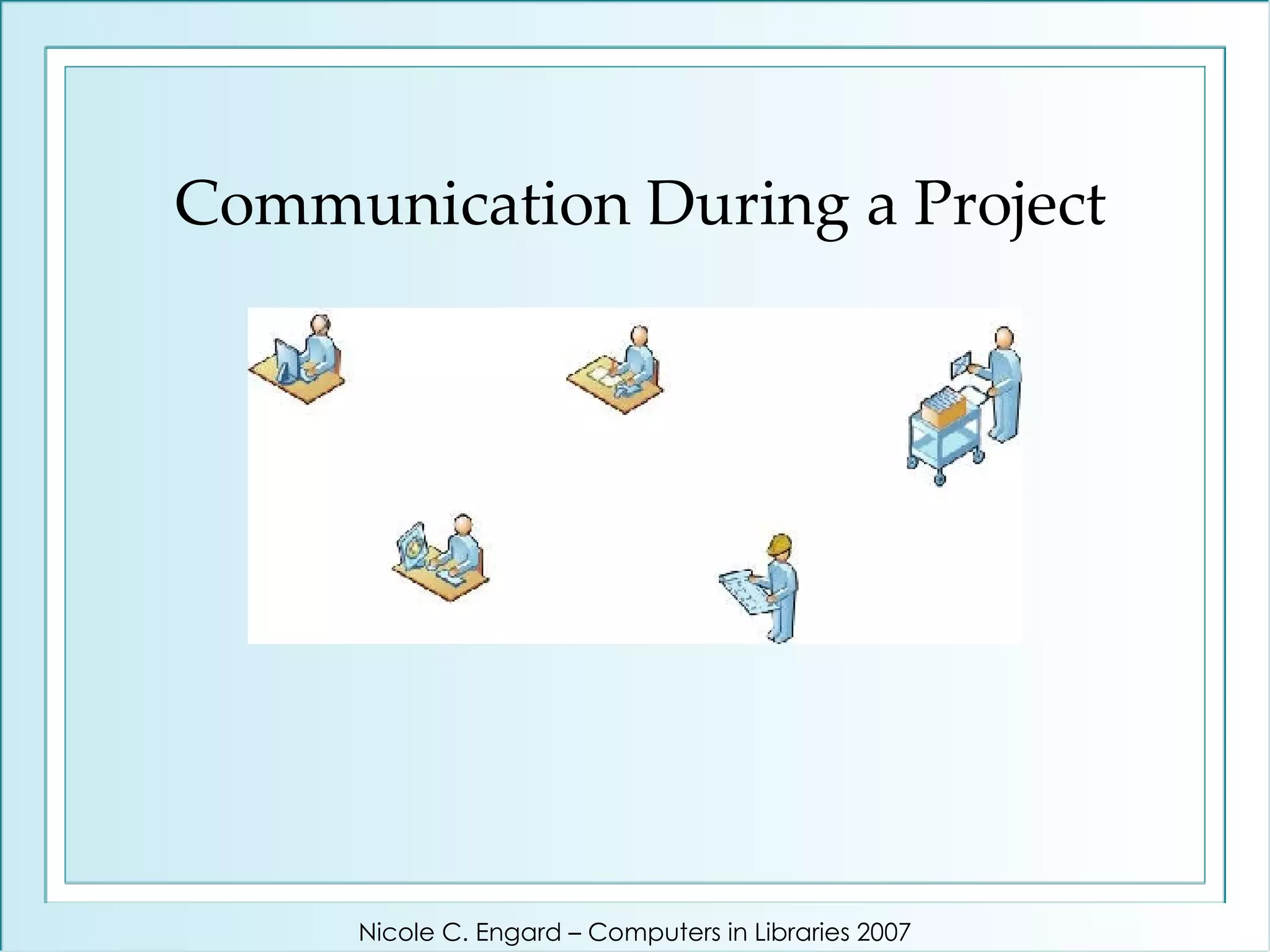 Communication During a Project

Nicole C. Engard – Computers in Libraries 2007